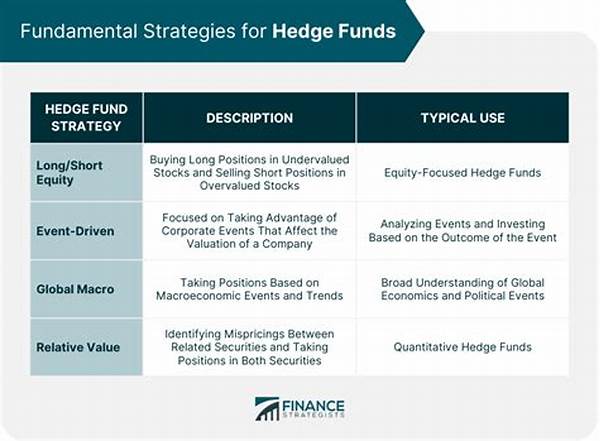 Fundamental Strategies for Hedge Funds

| HEDGE FUND STRATEGY | DESCRIPTION | TYPICAL USE |
|---|---|---|
| Long/Short Equity | Buying Long Positions in Undervalued Stocks and Selling Short Positions in Overvalued Stocks | Equity-Focused Hedge Funds |
| Event-Driven | Focused on Taking Advantage of Corporate Events That Affect the Valuation of a Company | Analyzing Events and Investing Based on the Outcome of the Event |
| Global Macro | Taking Positions Based on Macroeconomic Events and Trends | Broad Understanding of Global Economics and Political Events |
| Relative Value | Identifying Mispricings Between Related Securities and Taking Positions in Both Securities | Quantitative Hedge Funds |

FINANCE STRATEGISTS